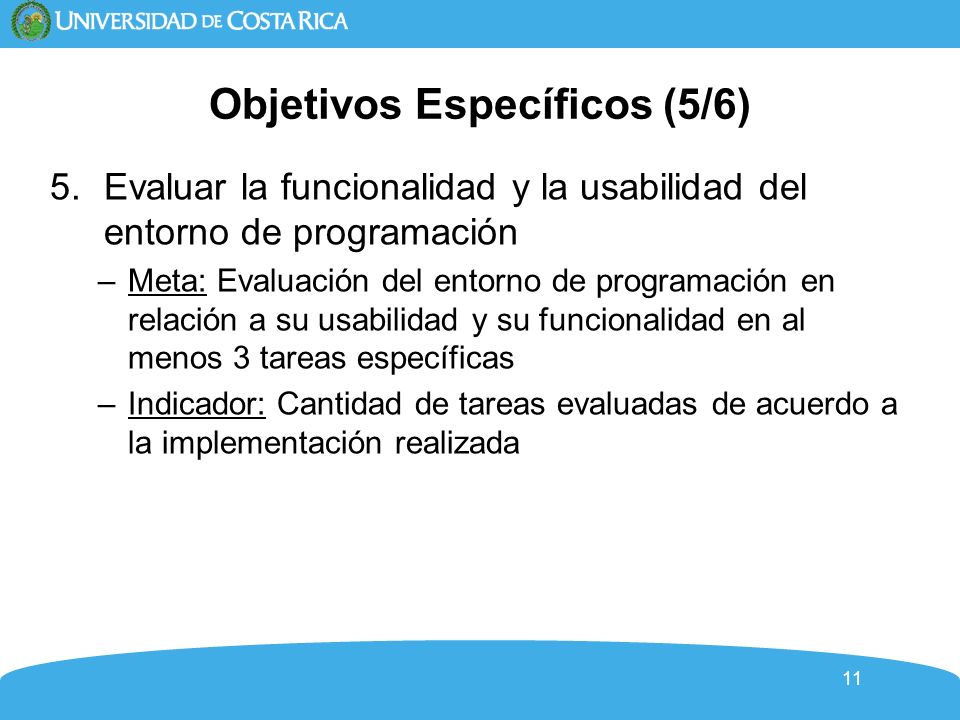 UNIVERSIDAD DE COSTA RICA

Objetivos Específicos (5/6)

5. Evaluar la funcionalidad y la usabilidad del entorno de programación

– Meta: Evaluación del entorno de programación en relación a su usabilidad y su funcionalidad en al menos 3 tareas específicas

– Indicador: Cantidad de tareas evaluadas de acuerdo a la implementación realizada

11